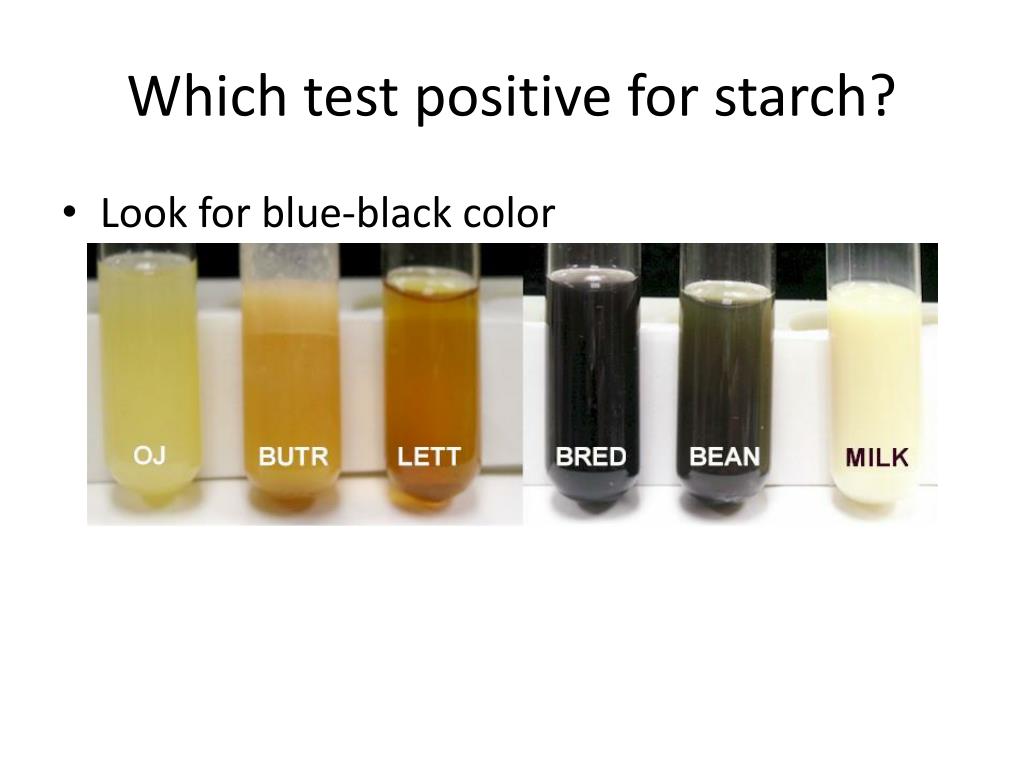 Which test positive for starch?

• Look for blue-black color

OJ BUTR LETT BRED BEAN MILK